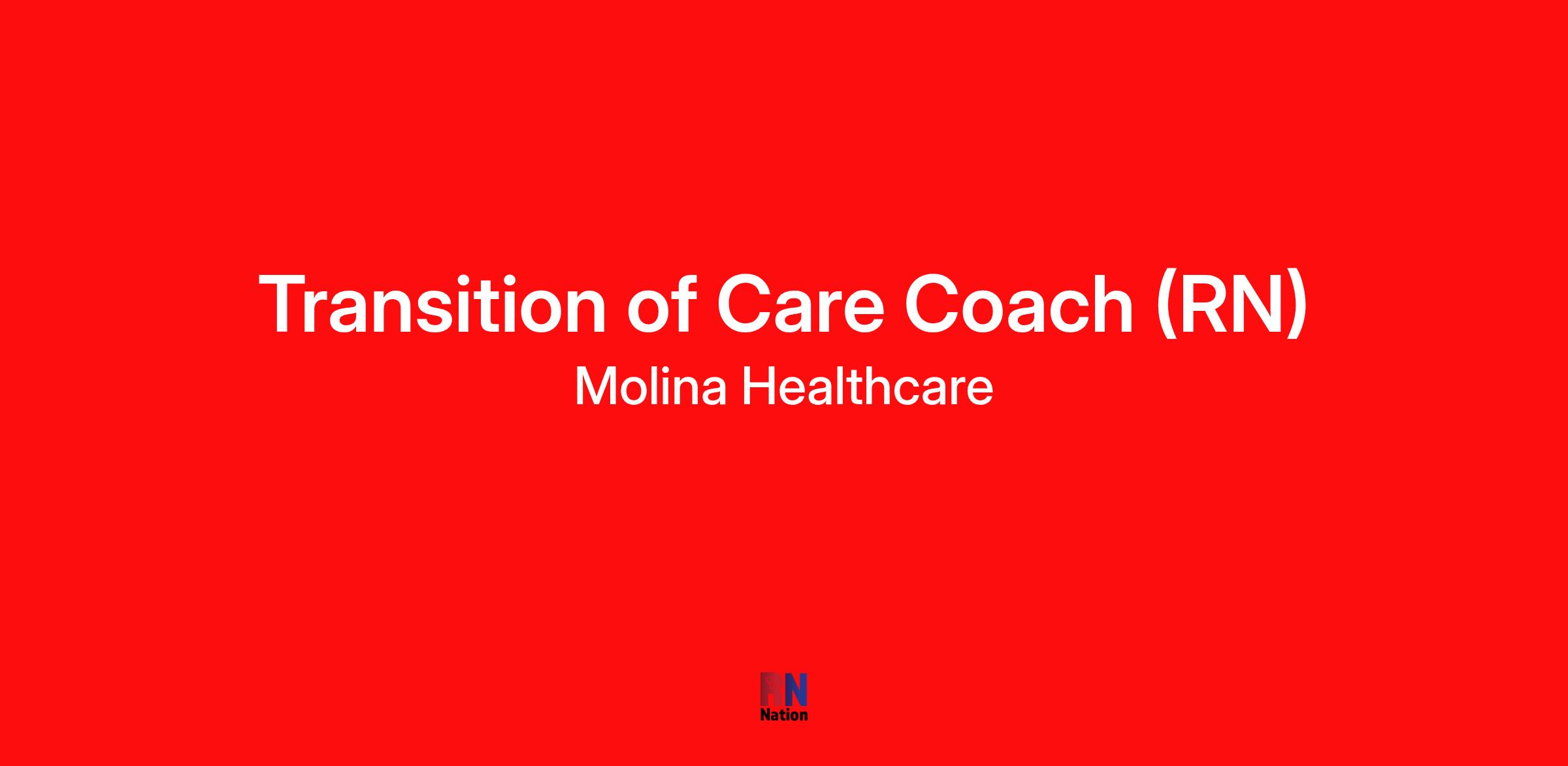 Transition of Care Coach (RN)
Molina Healthcare

RN
Nation